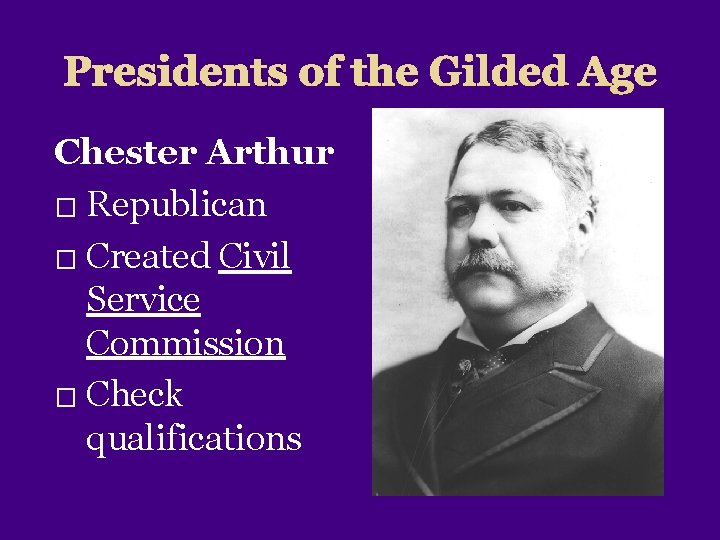 Presidents of the Gilded Age

Chester Arthur

□ Republican

□ Created Civil Service Commission

□ Check qualifications